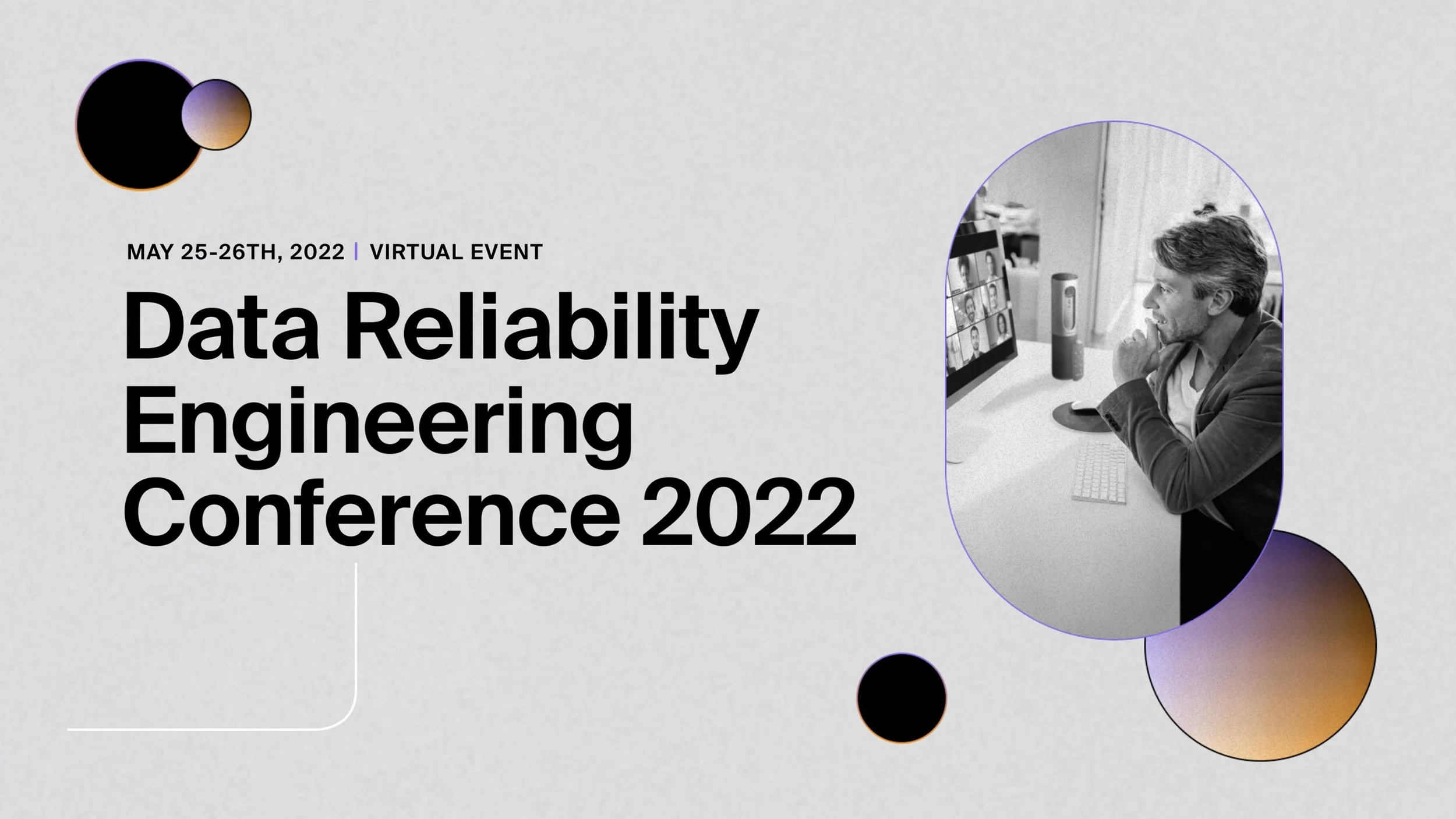 MAY 25-26TH, 2022 | VIRTUAL EVENT

Data Reliability Engineering Conference 2022